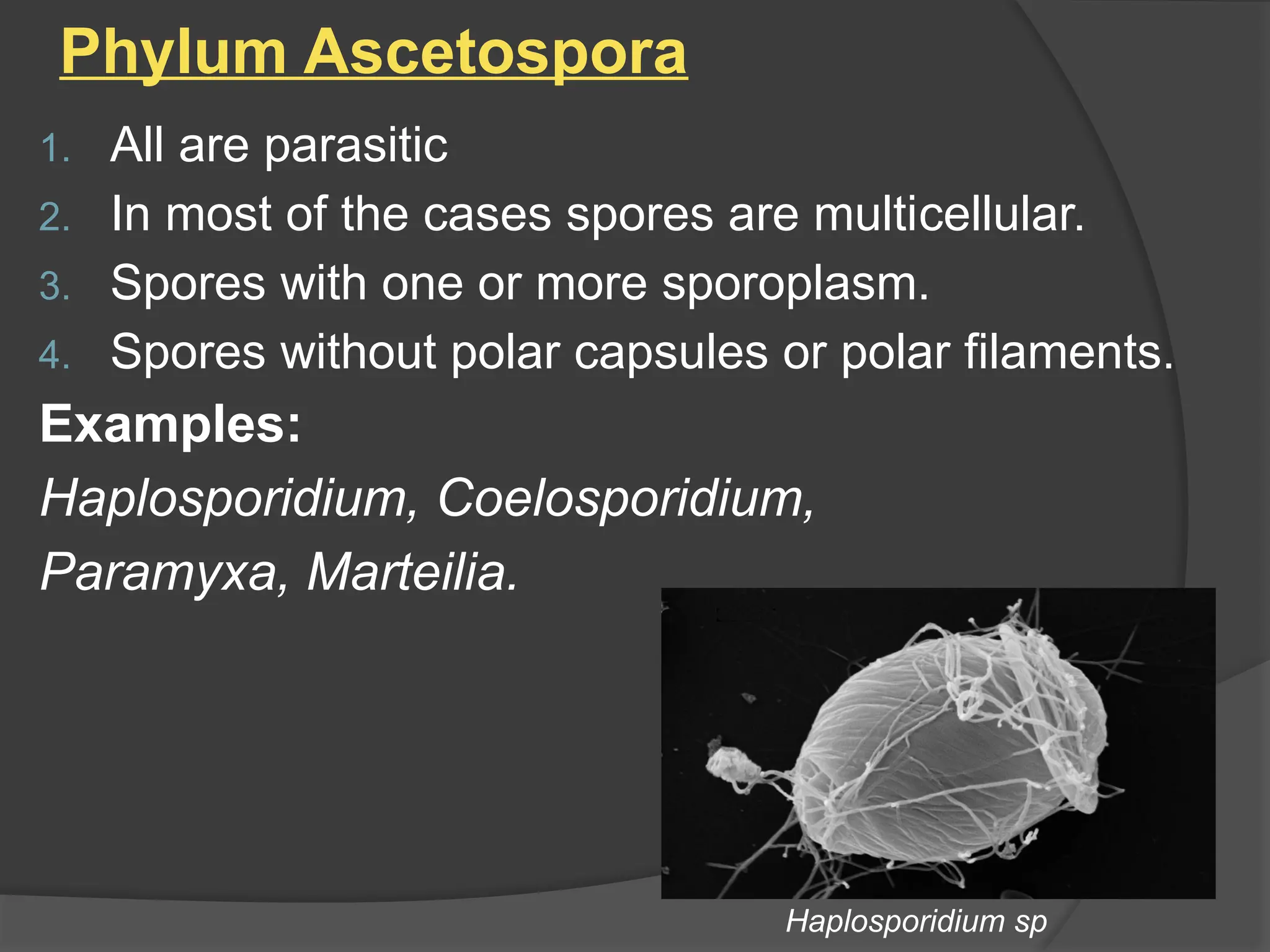 Phylum Ascetospora

1. All are parasitic
2. In most of the cases spores are multicellular.
3. Spores with one or more sporoplasm.
4. Spores without polar capsules or polar filaments.

Examples:

Haplosporidium, Coelosporidium, Paramyxa, Marteilia.

Haplosporidium sp